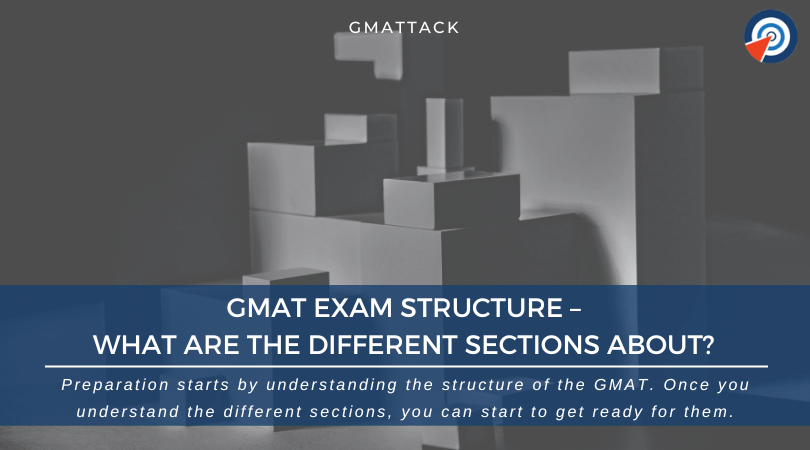 GMATTACK

GMAT EXAM STRUCTURE – WHAT ARE THE DIFFERENT SECTIONS ABOUT?

Preparation starts by understanding the structure of the GMAT. Once you understand the different sections, you can start to get ready for them.